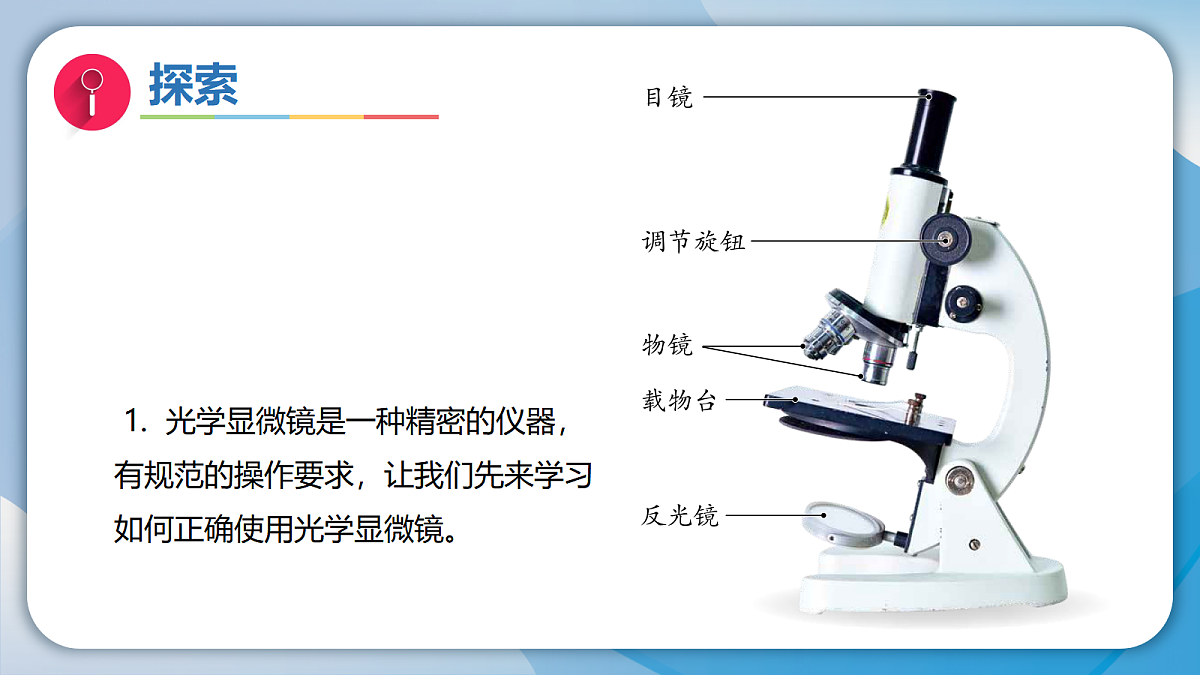 探索

1. 光学显微镜是一种精密的仪器，有规范的操作要求，让我们先来学习如何正确使用光学显微镜。

目镜

调节旋钮

物镜

载物台

反光镜